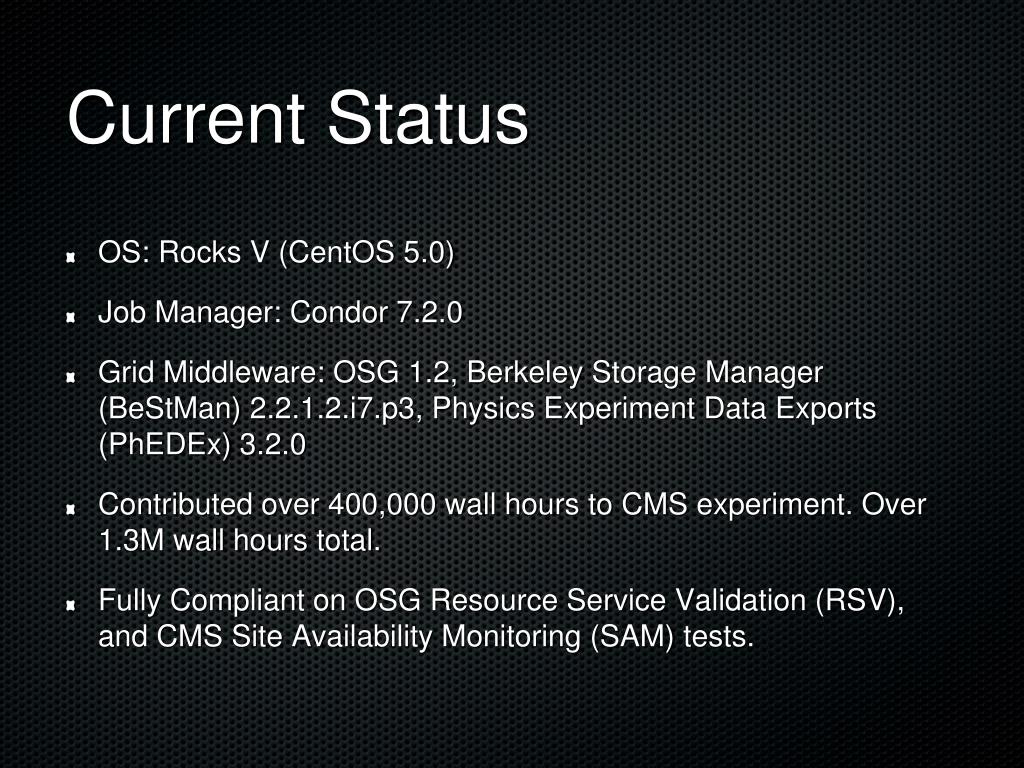 Current Status

OS: Rocks V (CentOS 5.0)

Job Manager: Condor 7.2.0

Grid Middleware: OSG 1.2, Berkeley Storage Manager (BeStMan) 2.2.1.2.i7.p3, Physics Experiment Data Exports (PhEDEx) 3.2.0

Contributed over 400,000 wall hours to CMS experiment. Over 1.3M wall hours total.

Fully Compliant on OSG Resource Service Validation (RSV), and CMS Site Availability Monitoring (SAM) tests.